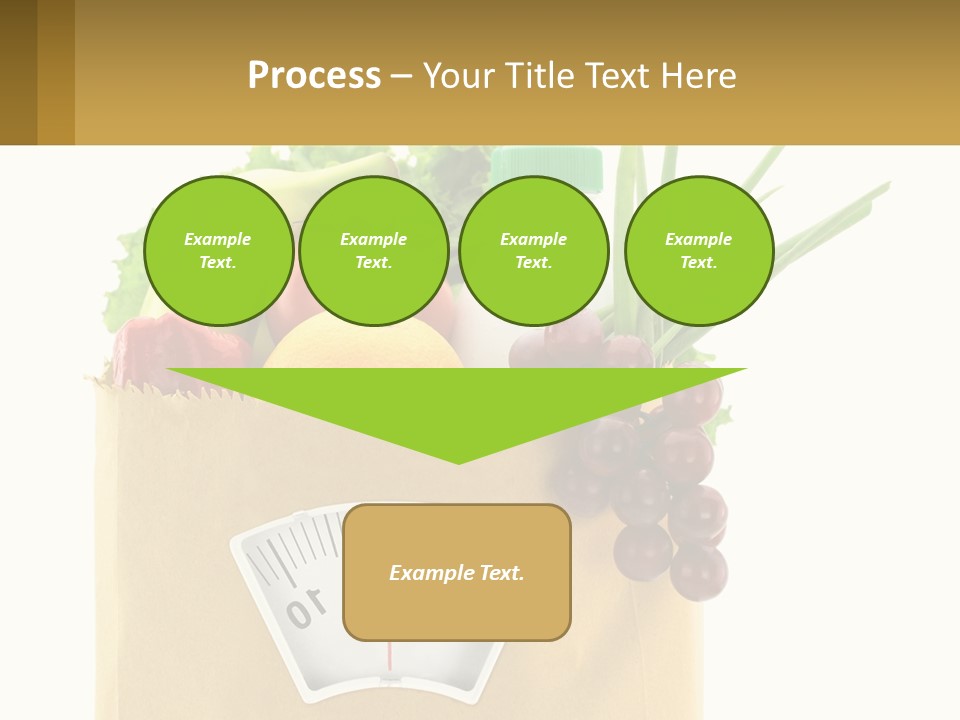 Process – Your Title Text Here

Example Text.

Example Text.

Example Text.

Example Text.

Example Text.

10